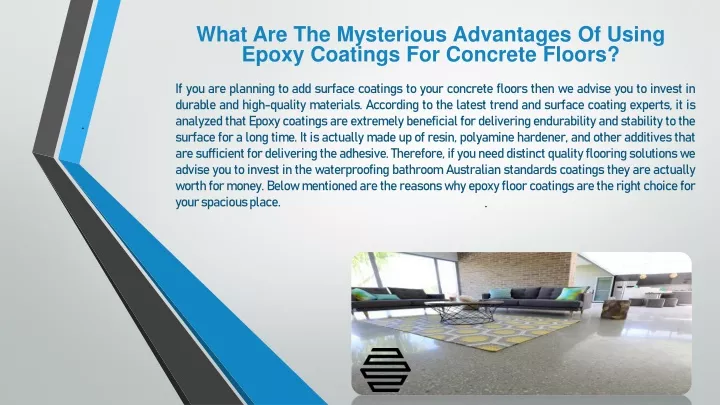 What Are The Mysterious Advantages Of Using Epoxy Coatings For Concrete Floors?

If you are planning to add surface coatings to your concrete floors then we advise you to invest in durable and high-quality materials. According to the latest trend and surface coating experts, it is analyzed that Epoxy coatings are extremely beneficial for delivering endurability and stability to the surface for a long time. It is actually made up of resin, polyamine hardener, and other additives that are sufficient for delivering the adhesive. Therefore, if you need distinct quality flooring solutions we advise you to invest in the waterproofing bathroom Australian standards coatings they are actually worth for money. Below mentioned are the reasons why epoxy floor coatings are the right choice for your spacious place.